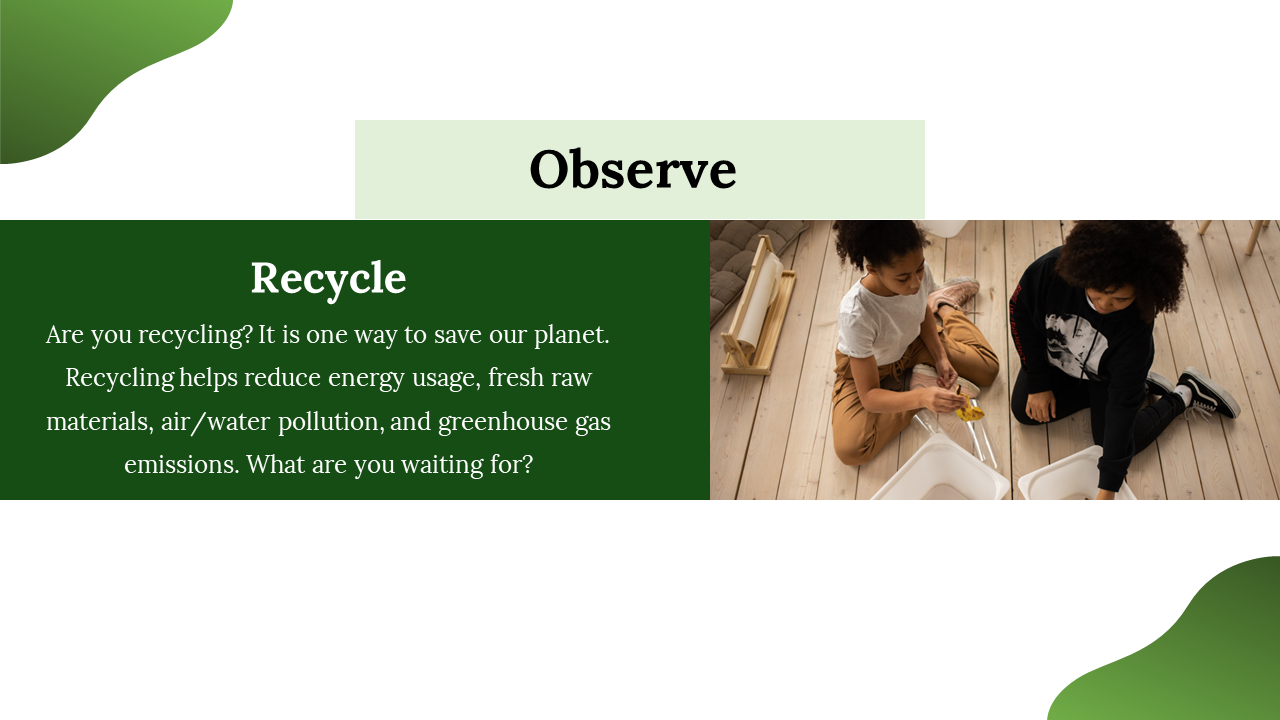 Observe

Recycle

Are you recycling? It is one way to save our planet. Recycling helps reduce energy usage, fresh raw materials, air/water pollution, and greenhouse gas emissions. What are you waiting for?